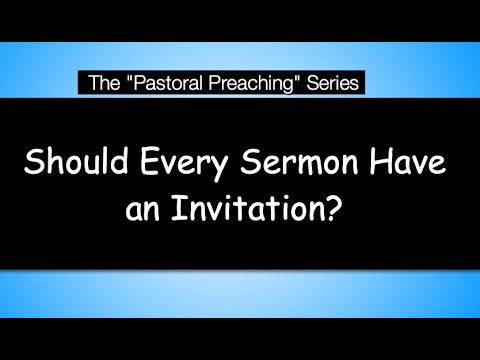 The "Pastoral Preaching" Series

Should Every Sermon Have an Invitation?